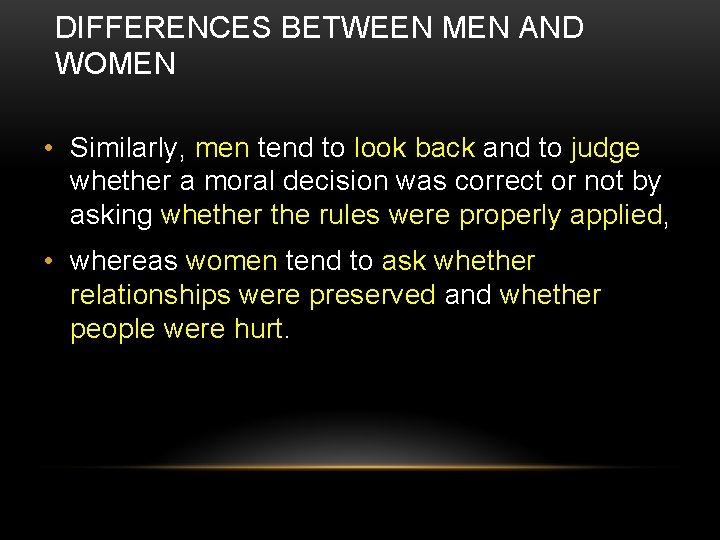 DIFFERENCES BETWEEN MEN AND WOMEN

• Similarly, men tend to look back and to judge whether a moral decision was correct or not by asking whether the rules were properly applied,

• whereas women tend to ask whether relationships were preserved and whether people were hurt.